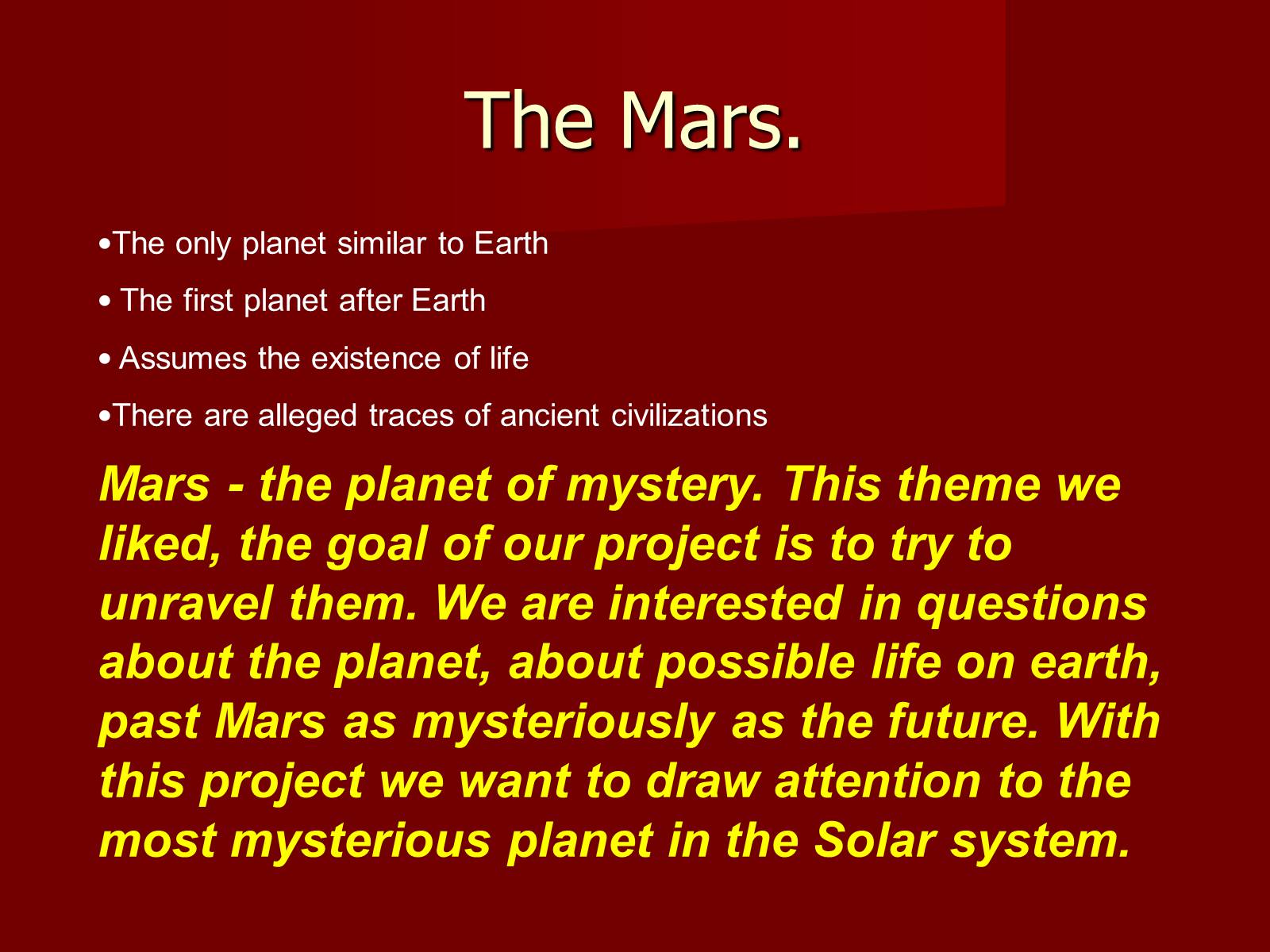 The Mars.

•The only planet similar to Earth

• The first planet after Earth

• Assumes the existence of life

•There are alleged traces of ancient civilizations

Mars - the planet of mystery. This theme we liked, the goal of our project is to try to unravel them. We are interested in questions about the planet, about possible life on earth, past Mars as mysteriously as the future. With this project we want to draw attention to the most mysterious planet in the Solar system.